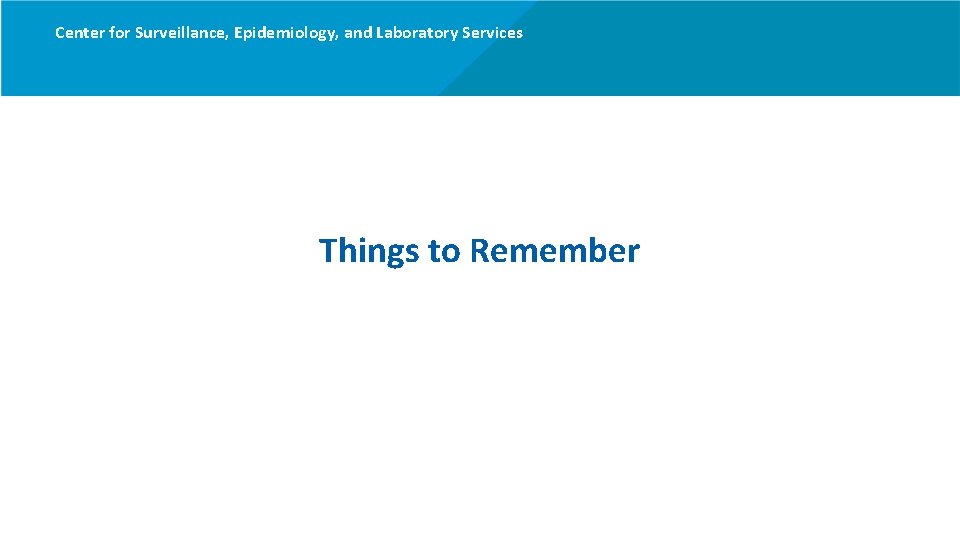 Center for Surveillance, Epidemiology, and Laboratory Services

Things to Remember